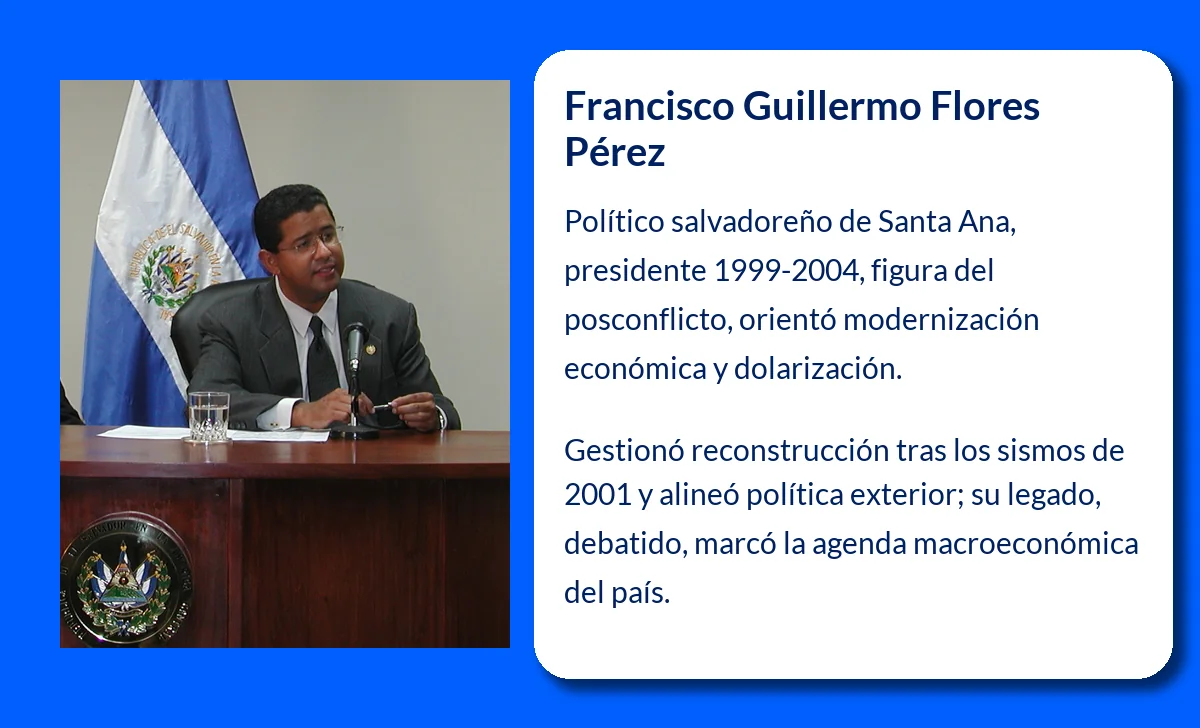 Francisco Guillermo Flores Pérez

Político salvadoreño de Santa Ana, presidente 1999-2004, figura del posconflicto, orientó modernización económica y dolarización.

Gestionó reconstrucción tras los sismos de 2001 y alineó política exterior; su legado, debatido, marcó la agenda macroeconómica del país.